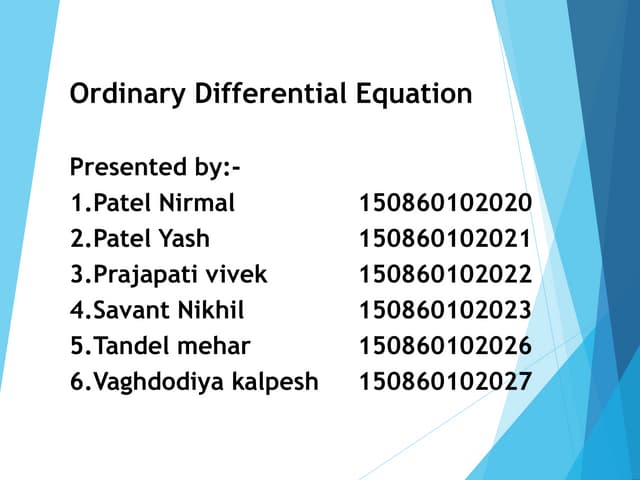 Ordinary Differential Equation

Presented by:-
1.Patel Nirmal 150860102020
2.Patel Yash 150860102021
3.Prajapati vivek 150860102022
4.Savant Nikhil 150860102023
5.Tandel mehar 150860102026
6.Vaghdodiya kalpesh 150860102027